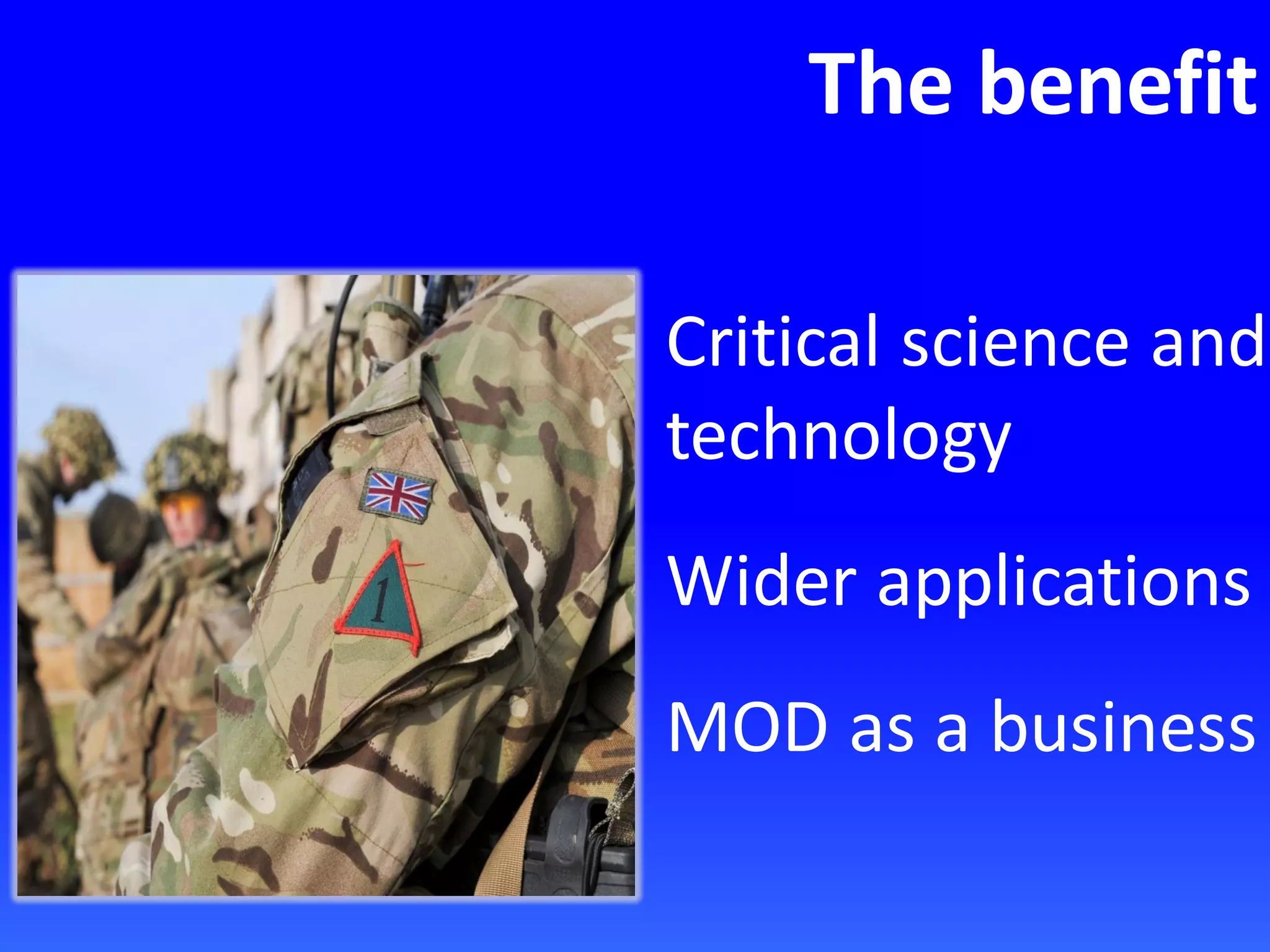 The benefit

1

Critical science and technology

Wider applications

MOD as a business